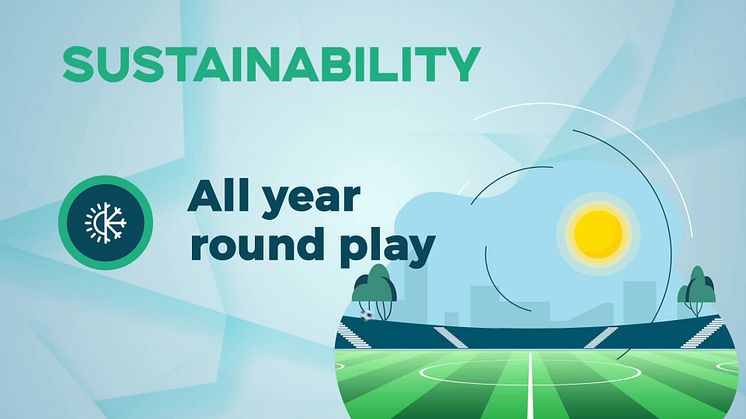 SUSTAINABILITY

All year round play